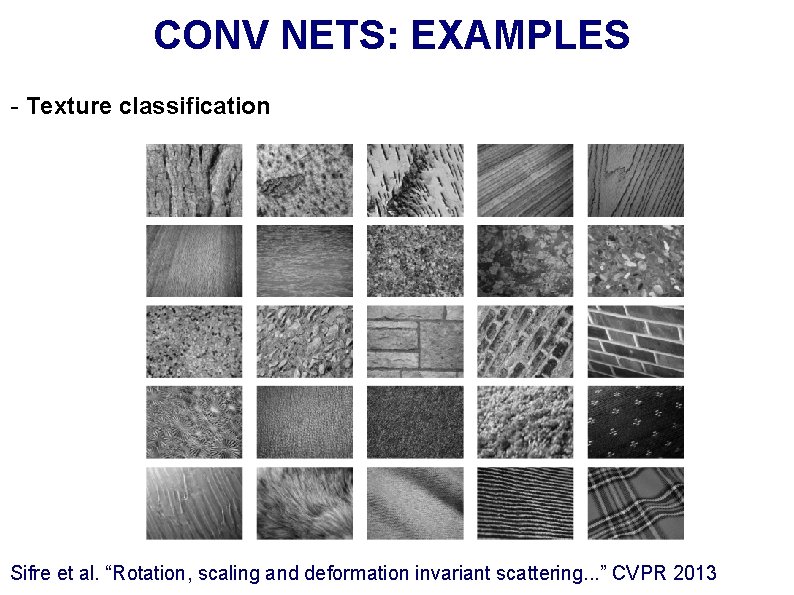 CONV NETS: EXAMPLES

- Texture classification

Sifre et al. “Rotation, scaling and deformation invariant scattering...” CVPR 2013